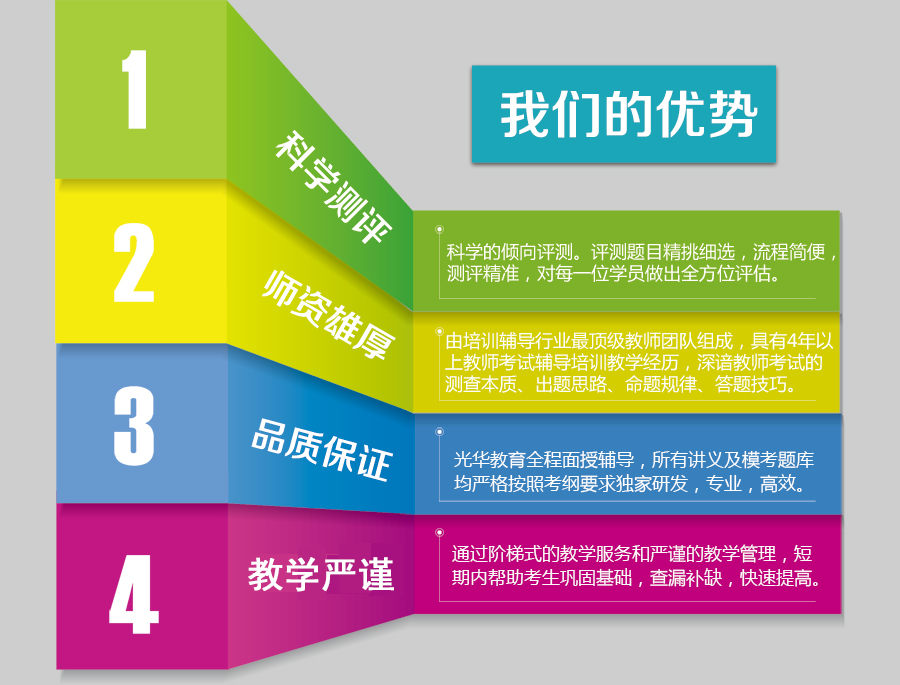 我们的优势

1

科学测评

科学的倾向评测。评测题目精挑细选，流程简便，测评精准，对每一位学员做出全方位评估。

2

师资雄厚

由培训辅导行业最顶级教师团队组成，具有4年以上教师考试辅导培训教学经历，深谙教师考试的测查本质、出题思路、命题规律、答题技巧。

3

品质保证

光华教育全程面授辅导，所有讲义及模考题库均严格按照考纲要求独家研发，专业，高效。

4

教学严谨

通过阶梯式的教学服务和严谨的教学管理，短期内帮助考生巩固基础，查漏补缺，快速提高。